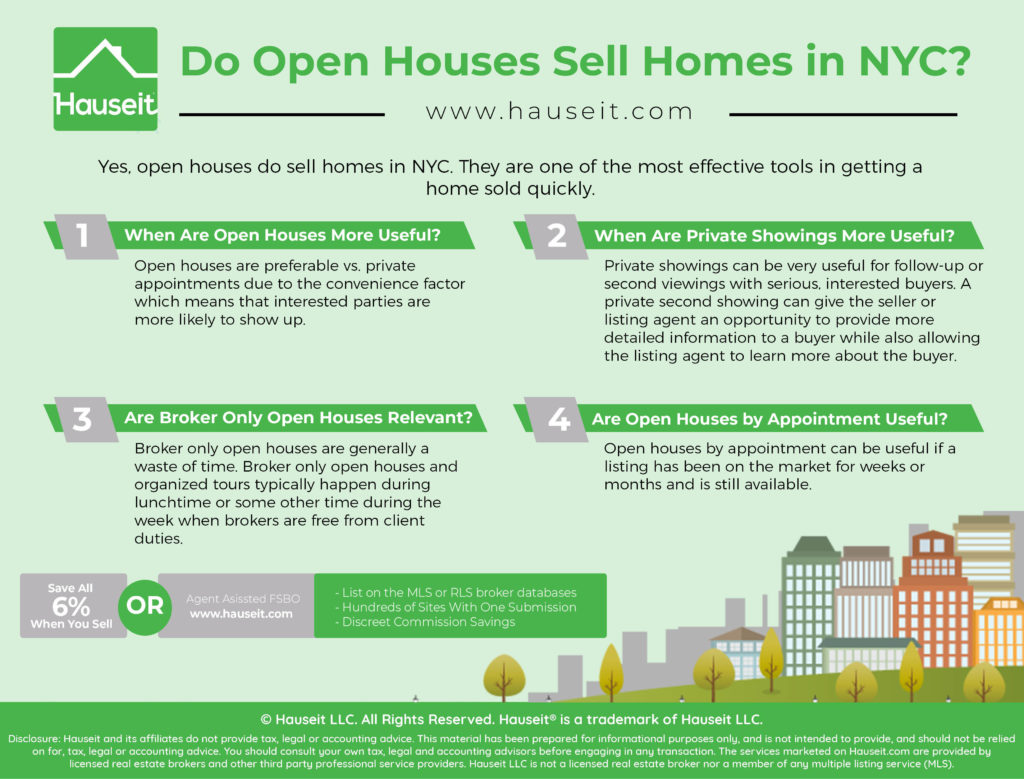 Hauseit

Do Open Houses Sell Homes in NYC?

www.hauseit.com

Yes, open houses do sell homes in NYC. They are one of the most effective tools in getting a home sold quickly.

1 When Are Open Houses More Useful?

Open houses are preferable vs. private appointments due to the convenience factor which means that interested parties are more likely to show up.

2 When Are Private Showings More Useful?

Private showings can be very useful for follow-up or second viewings with serious, interested buyers. A private second showing can give the seller or listing agent an opportunity to provide more detailed information to a buyer while also allowing the listing agent to learn more about the buyer.

3 Are Broker Only Open Houses Relevant?

Broker only open houses are generally a waste of time. Broker only open houses and organized tours typically happen during lunchtime or some other time during the week when brokers are free from client duties.

4 Are Open Houses by Appointment Useful?

Open houses by appointment can be useful if a listing has been on the market for weeks or months and is still available.

Save All 6% When You Sell

OR

Agent Asissted FSBO www.hauseit.com

- List on the MLS or RLS broker databases
- Hundreds of Sites With One Submission
- Discreet Commission Savings

© Hauseit LLC. All Rights Reserved. Hauseit® is a trademark of Hauseit LLC.

Disclosure: Hauseit and its affiliates do not provide tax, legal or accounting advice. This material has been prepared for informational purposes only, and is not intended to provide, and should not be relied on for, tax, legal or accounting advice. You should consult your own tax, legal and accounting advisors before engaging in any transaction. The services marketed on Hauseit.com are provided by licensed real estate brokers and other third party professional service providers. Hauseit LLC is not a licensed real estate broker nor a member of any multiple listing service (MLS).